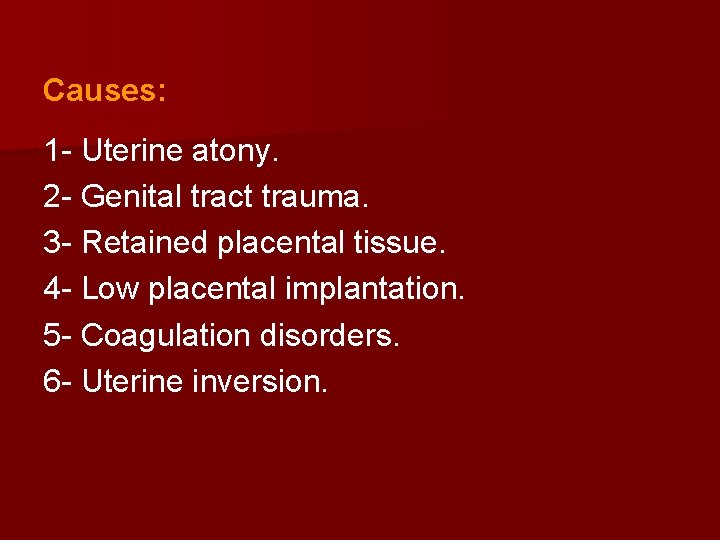 Causes:

1- Uterine atony.
2- Genital tract trauma.
3- Retained placental tissue.
4- Low placental implantation.
5- Coagulation disorders.
6- Uterine inversion.